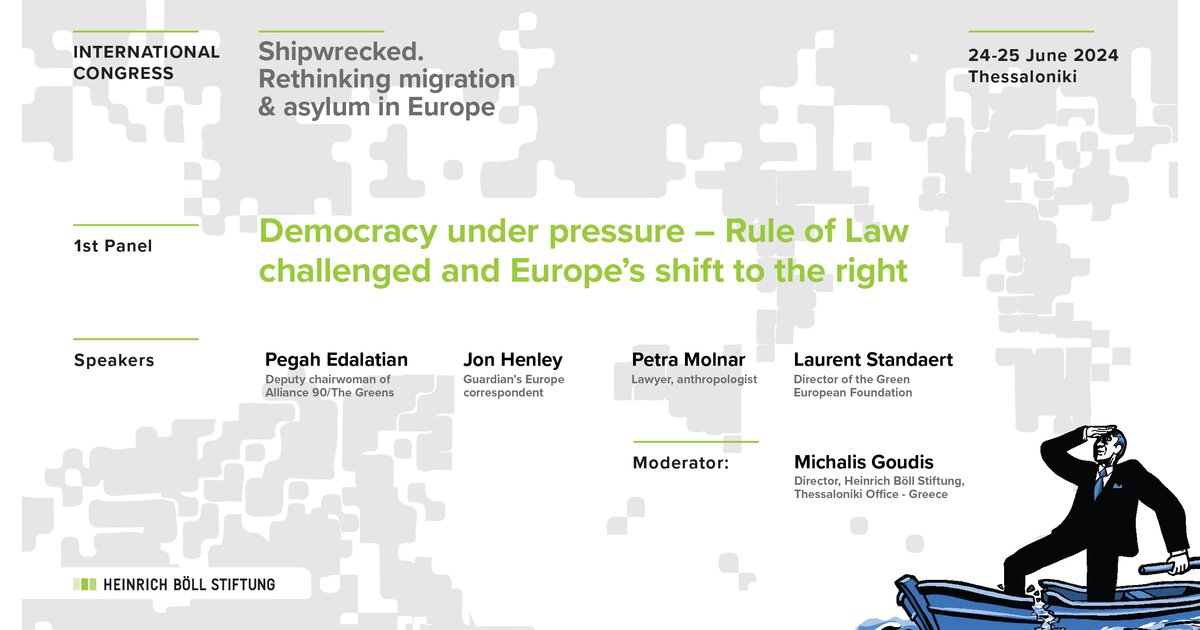 INTERNATIONAL CONGRESS

Shipwrecked. Rethinking migration & asylum in Europe

24-25 June 2024
Thessaloniki

1st Panel

Democracy under pressure – Rule of Law challenged and Europe's shift to the right

Speakers

Pegah Edalatian
Deputy chairwoman of Alliance 90/The Greens

Jon Henley
Guardian's Europe correspondent

Petra Molnar
Lawyer, anthropologist

Laurent Standaert
Director of the Green European Foundation

Moderator:

Michalis Goudis
Director, Heinrich Böll Stiftung, Thessaloniki Office - Greece

HEINRICH BÖLL STIFTUNG